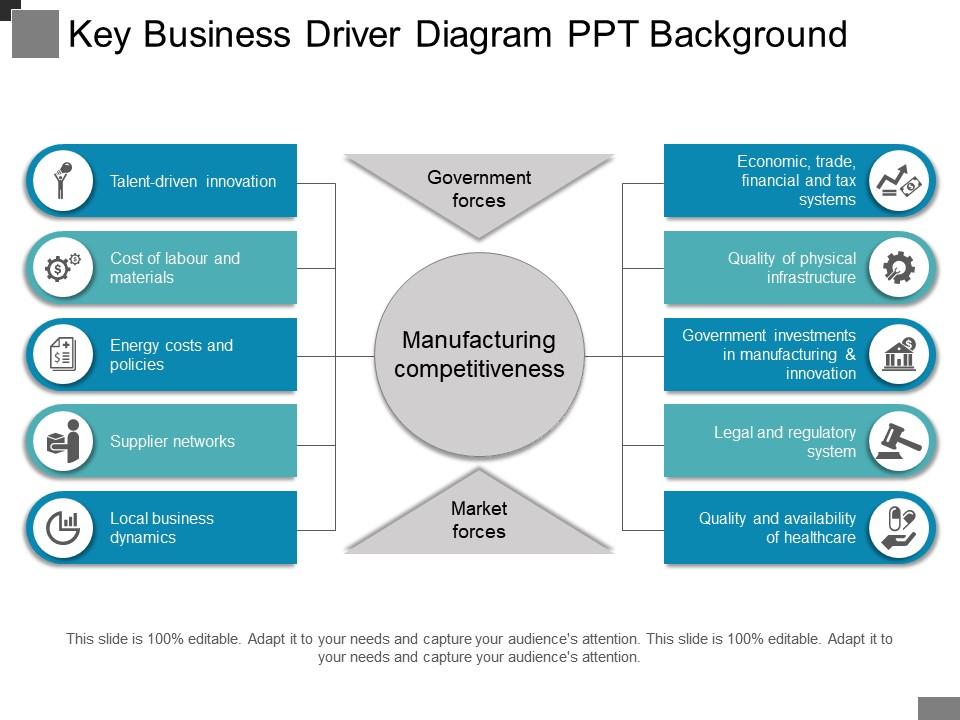 Key Business Driver Diagram PPT Background

Talent-driven innovation

Cost of labour and materials

Energy costs and policies

Supplier networks

Local business dynamics

Government forces

Manufacturing competitiveness

Market forces

Economic, trade, financial and tax systems

Quality of physical infrastructure

Government investments in manufacturing & innovation

Legal and regulatory system

Quality and availability of healthcare

This slide is 100% editable. Adapt it to your needs and capture your audience's attention. This slide is 100% editable. Adapt it to your needs and capture your audience's attention.